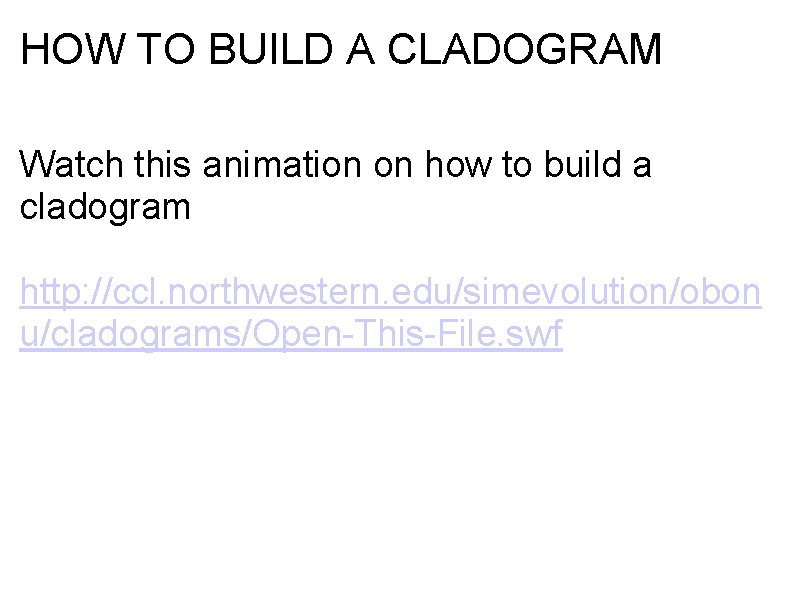 HOW TO BUILD A CLADOGRAM

Watch this animation on how to build a cladogram

http://ccl.northwestern.edu/simevolution/obonu/cladograms/Open-This-File.swf